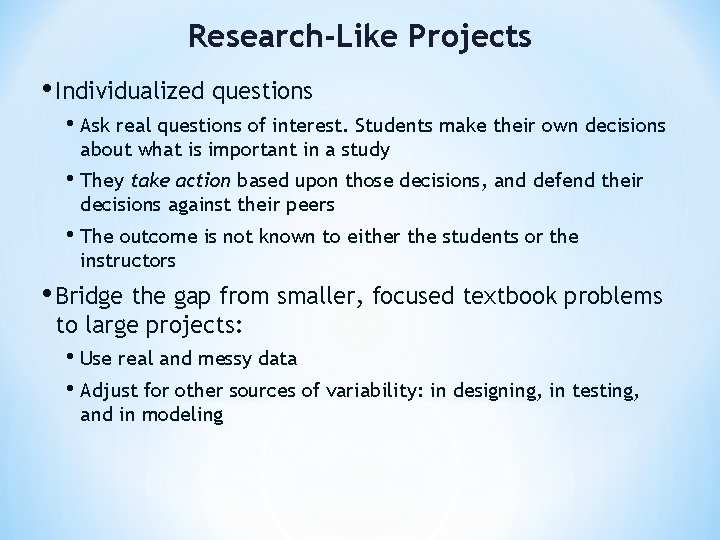 Research-Like Projects

• Individualized questions

• Ask real questions of interest. Students make their own decisions about what is important in a study

• They take action based upon those decisions, and defend their decisions against their peers

• The outcome is not known to either the students or the instructors

• Bridge the gap from smaller, focused textbook problems to large projects:

• Use real and messy data

• Adjust for other sources of variability: in designing, in testing, and in modeling